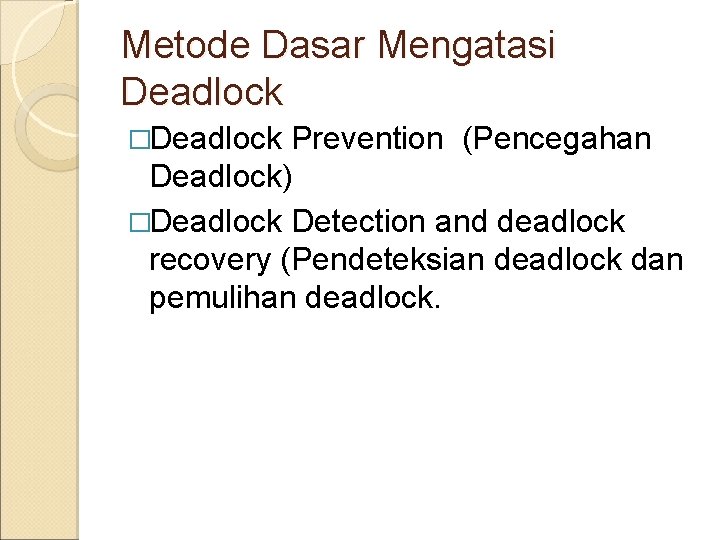 Metode Dasar Mengatasi Deadlock

□Deadlock Prevention (Pencegahan Deadlock)

□Deadlock Detection and deadlock recovery (Pendeteksian deadlock dan pemulihan deadlock.